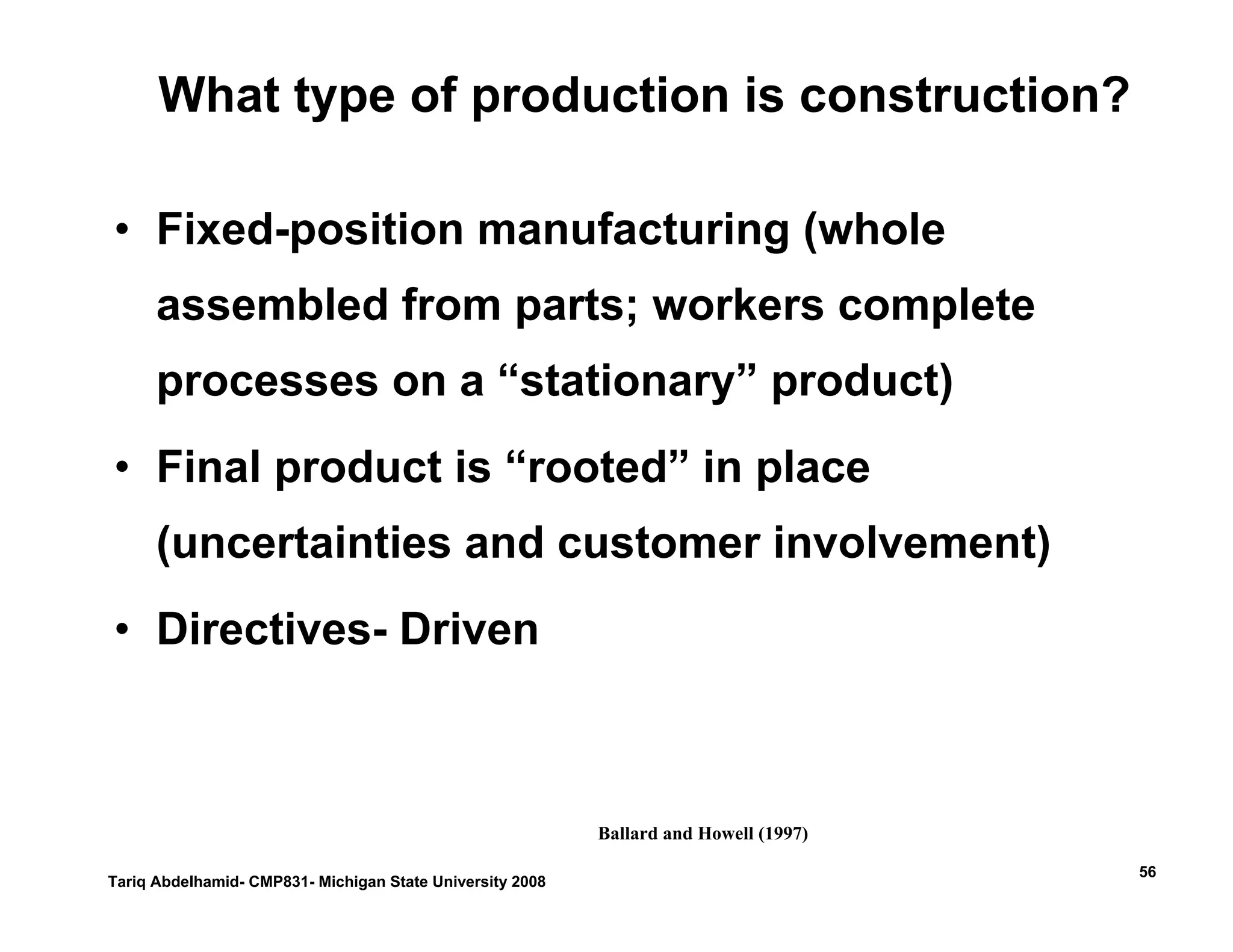 What type of production is construction?

• Fixed-position manufacturing (whole assembled from parts; workers complete processes on a “stationary” product)

• Final product is “rooted” in place (uncertainties and customer involvement)

• Directives- Driven

Ballard and Howell (1997)

Tariq Abdelhamid- CMP831- Michigan State University 2008

56